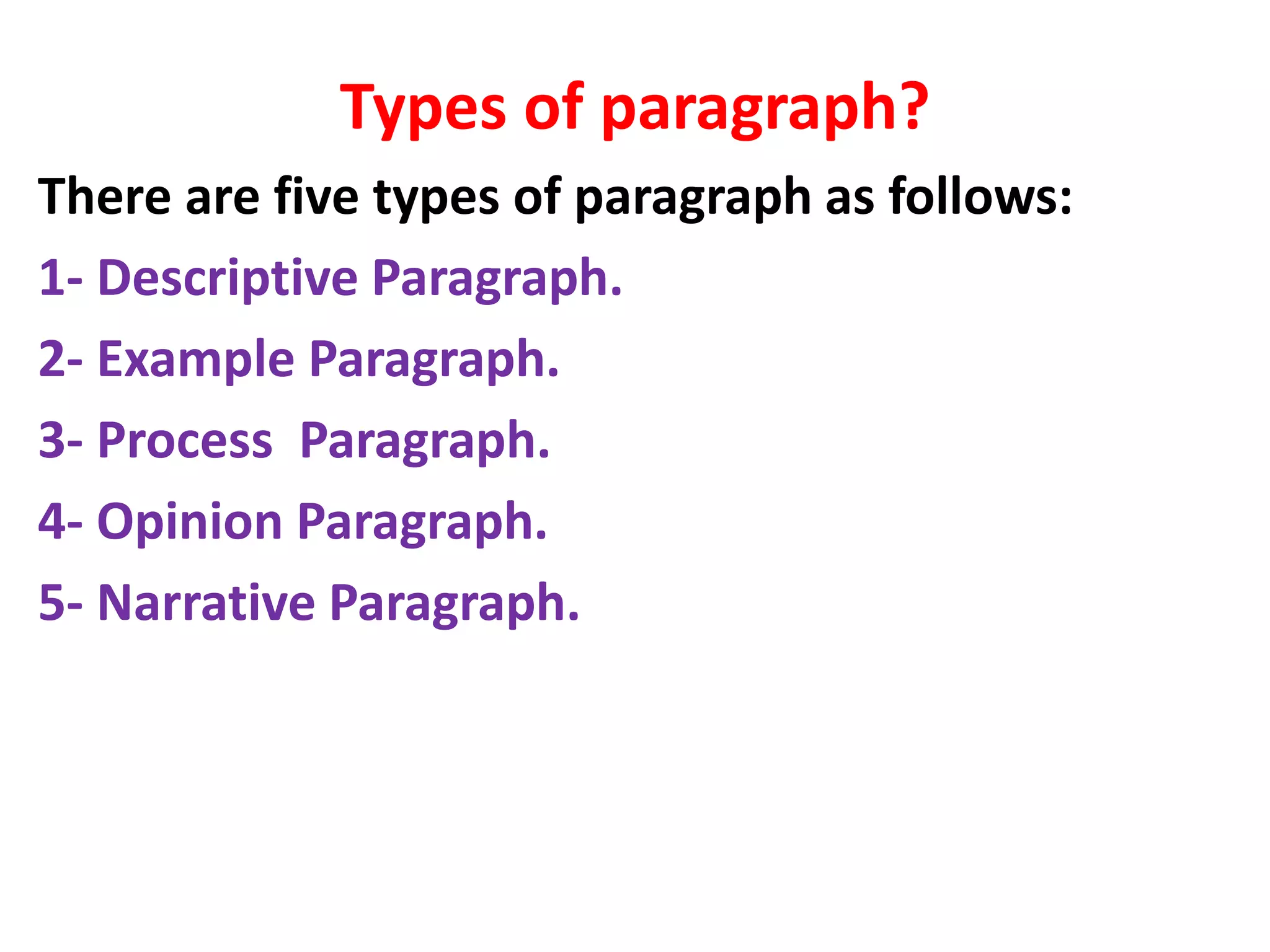 Types of paragraph?

There are five types of paragraph as follows:

1- Descriptive Paragraph.

2- Example Paragraph.

3- Process  Paragraph.

4- Opinion Paragraph.

5- Narrative Paragraph.